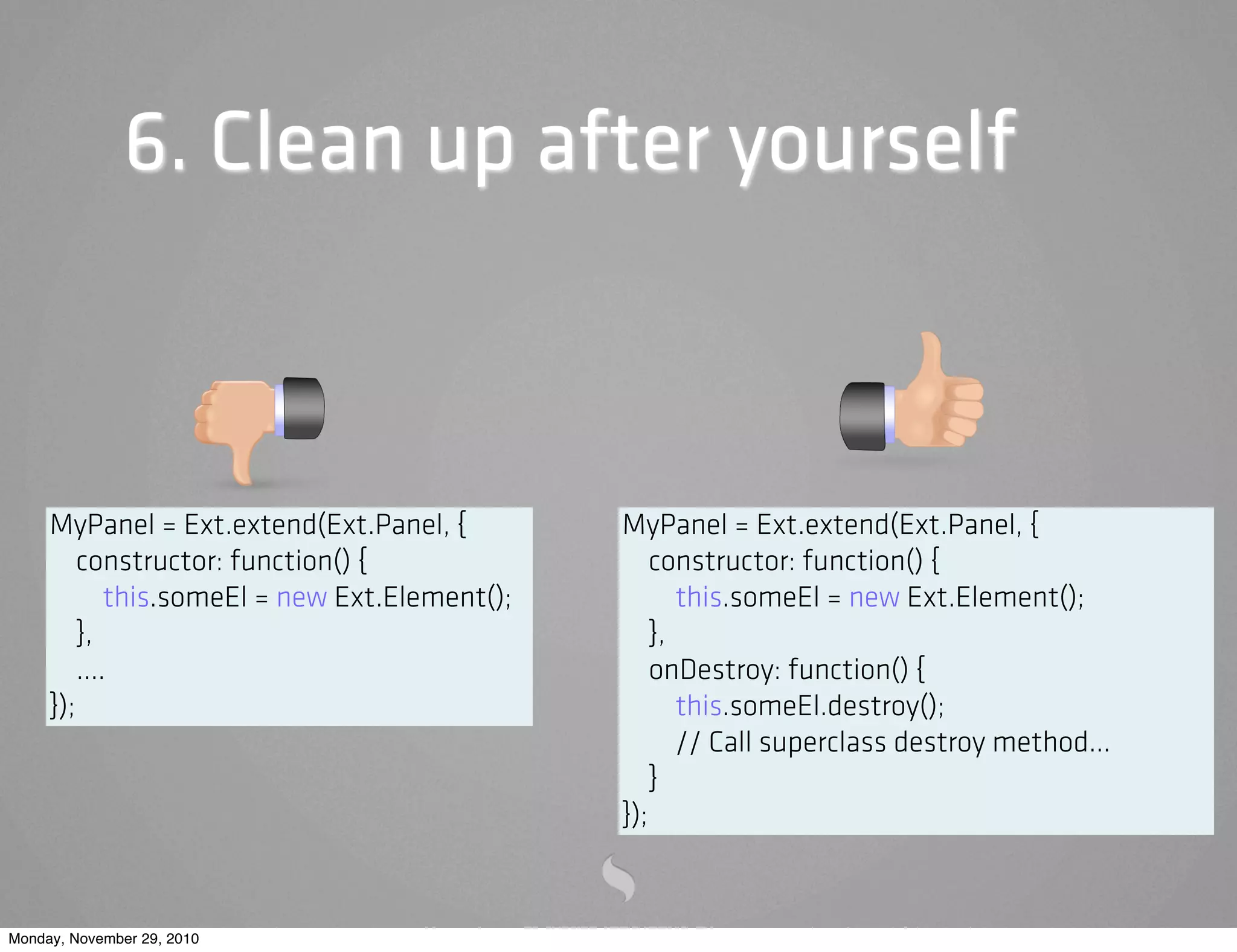 6. Clean up after yourself

MyPanel = Ext.extend(Ext.Panel, {
constructor: function() {
this.someEl = new Ext.Element();
},
....
});

MyPanel = Ext.extend(Ext.Panel, {
constructor: function() {
this.someEl = new Ext.Element();
},
onDestroy: function() {
this.someEl.destroy();
// Call superclass destroy method...
}
});

Monday, November 29, 2010